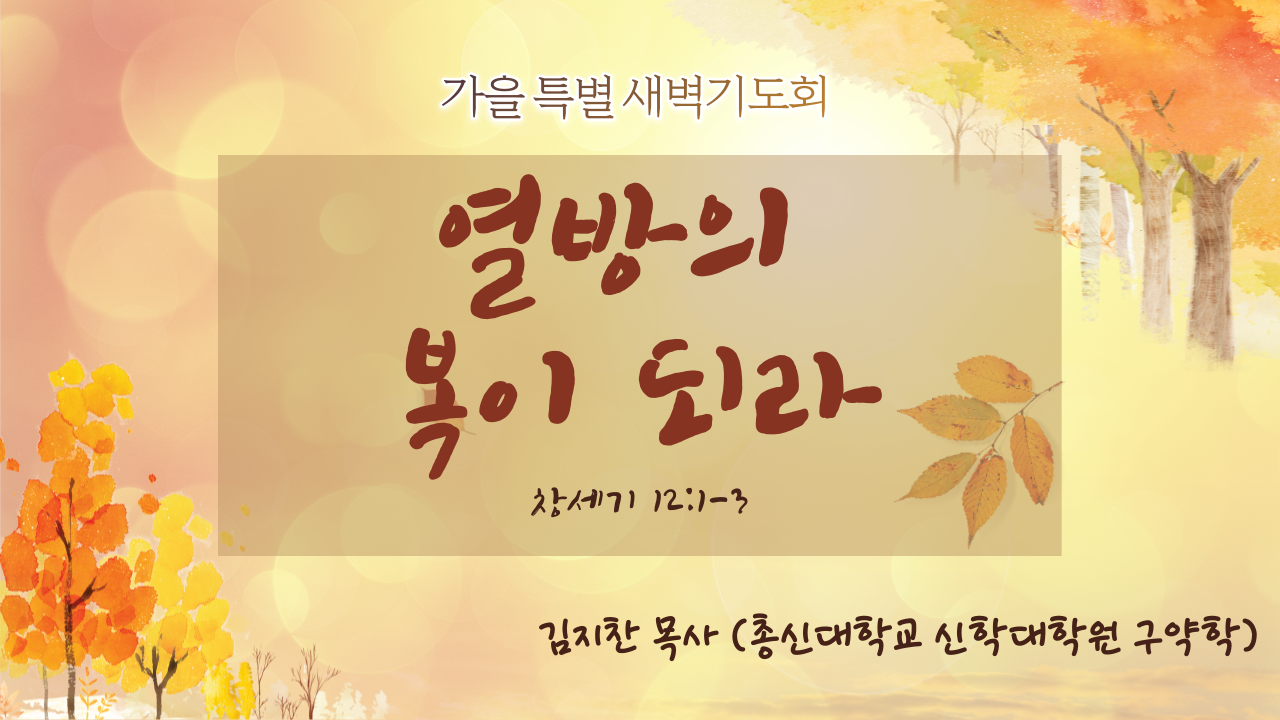 가을 특별 새벽기도회

열방의
복이 되라

창세기 12:1-3

김지찬 목사 (총신대학교 신학대학원 구약학)